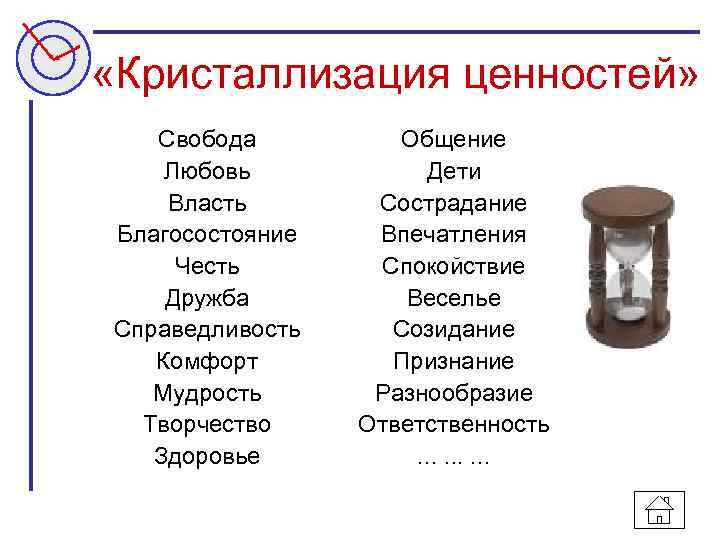 «Кристаллизация ценностей»

Свобода
Любовь
Власть
Благосостояние
Честь
Дружба
Справедливость
Комфорт
Мудрость
Творчество
Здоровье

Общение
Дети
Сострадание
Впечатления
Спокойствие
Веселье
Созидание
Признание
Разнообразие
Ответственность
… … …